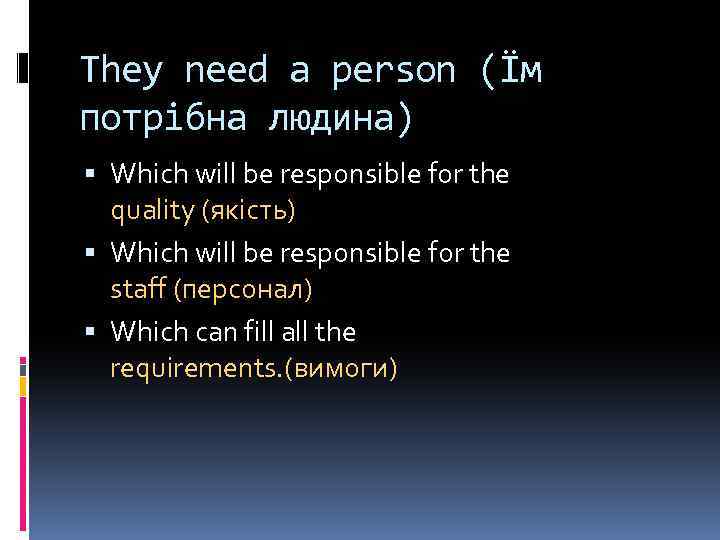 They need a person (Їм потрібна людина)

▪ Which will be responsible for the quality (якість)
▪ Which will be responsible for the staff (персонал)
▪ Which can fill all the requirements.(вимоги)